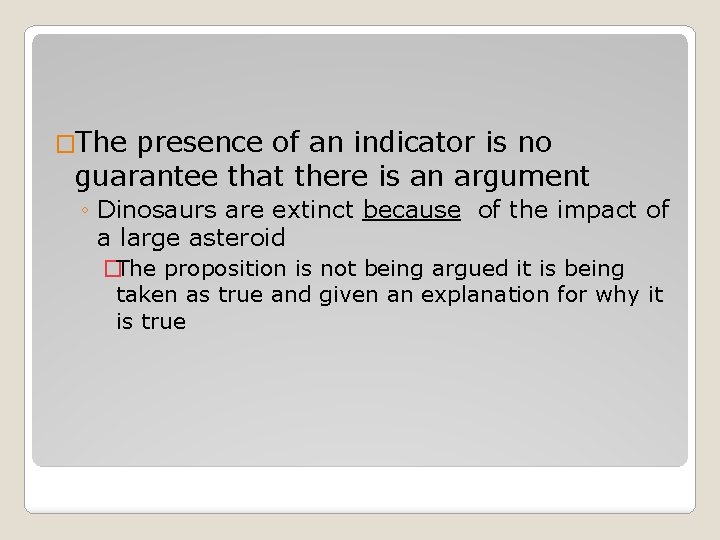 The presence of an indicator is no guarantee that there is an argument

◦ Dinosaurs are extinct because of the impact of a large asteroid

The proposition is not being argued it is being taken as true and given an explanation for why it is true